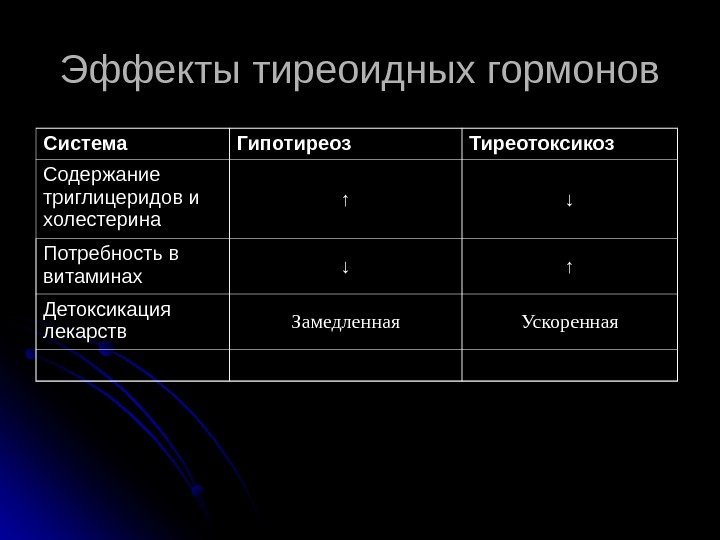 Эффекты тиреоидных гормонов

| Система | Гипотиреоз | Тиреотоксикоз |
|---|---|---|
| Содержание триглицеридов и холестерина | ↑ | ↓ |
| Потребность в витаминах | ↓ | ↑ |
| Детоксикация лекарств | Замедленная | Ускоренная |
| | | |